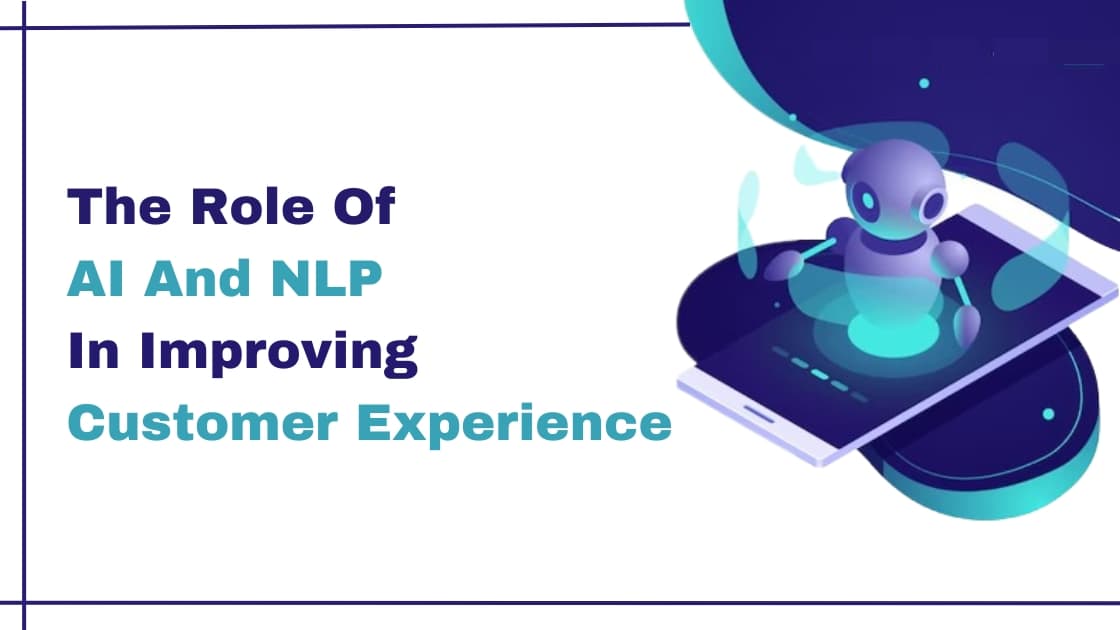 The Role Of
AI And NLP
In Improving
Customer Experience